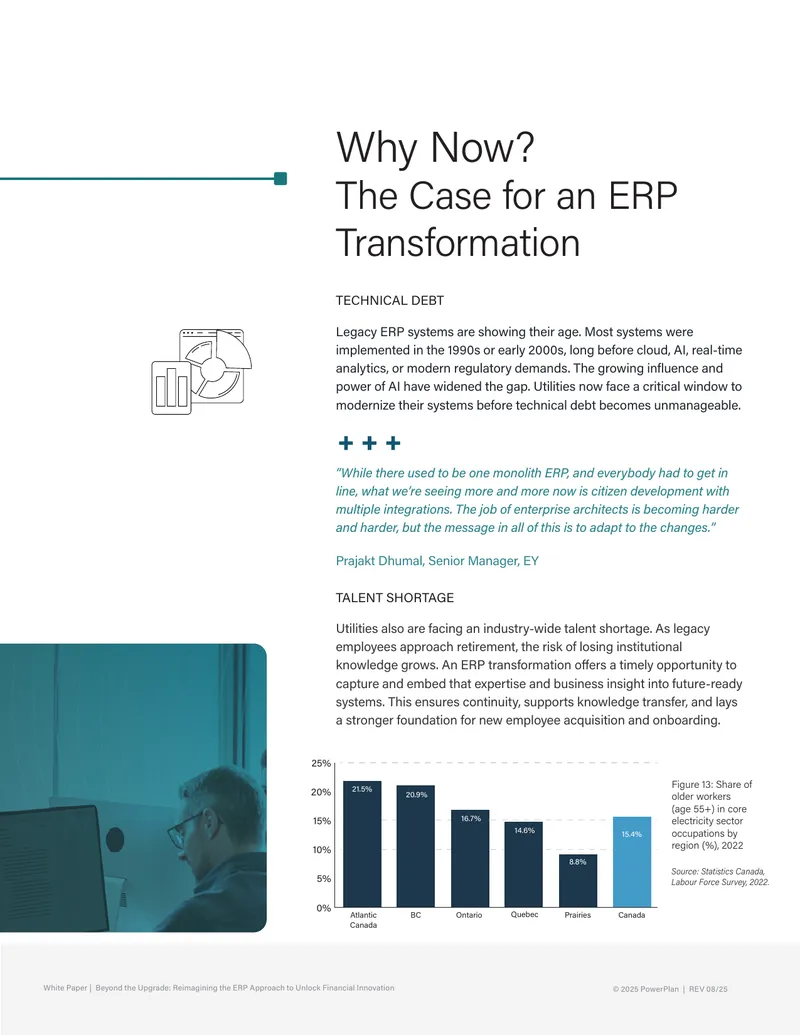 Why Now?
The Case for an ERP Transformation

TECHNICAL DEBT

Legacy ERP systems are showing their age. Most systems were implemented in the 1990s or early 2000s, long before cloud, AI, real-time analytics, or modern regulatory demands. The growing influence and power of AI have widened the gap. Utilities now face a critical window to modernize their systems before technical debt becomes unmanageable.

+ + +

"While there used to be one monolith ERP, and everybody had to get in line, what we're seeing more and more now is citizen development with multiple integrations. The job of enterprise architects is becoming harder and harder, but the message in all of this is to adapt to the changes."

Prajakt Dhumal, Senior Manager, EY

TALENT SHORTAGE

Utilities also are facing an industry-wide talent shortage. As legacy employees approach retirement, the risk of losing institutional knowledge grows. An ERP transformation offers a timely opportunity to capture and embed that expertise and business insight into future-ready systems. This ensures continuity, supports knowledge transfer, and lays a stronger foundation for new employee acquisition and onboarding.

25%
20%
15%
10%
5%
0%
21.5%
20.9%
16.7%
14.6%
8.8%
15.4%
Atlantic Canada
BC
Ontario
Quebec
Prairies
Canada

Figure 13: Share of older workers (age 55+) in core electricity sector occupations by region (%), 2022

Source: Statistics Canada, Labour Force Survey, 2022.

White Paper | Beyond the Upgrade: Reimagining the ERP Approach to Unlock Financial Innovation

© 2025 PowerPlan | REV 08/25